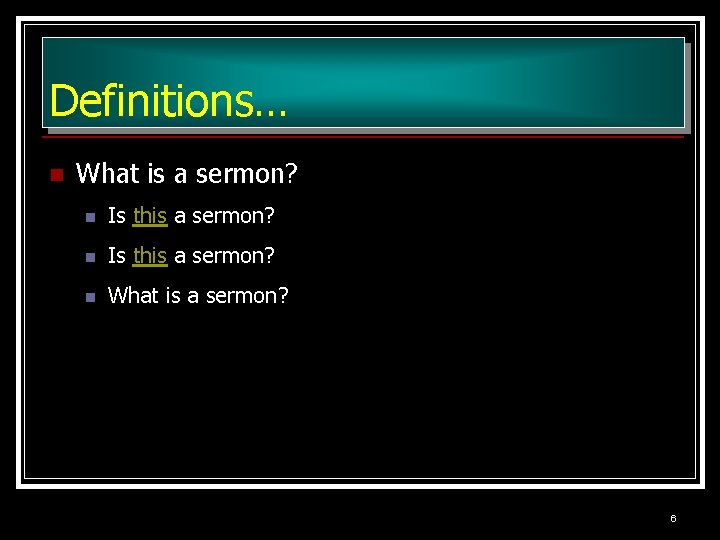 Definitions…

What is a sermon?

Is this a sermon?

Is this a sermon?

What is a sermon?

6